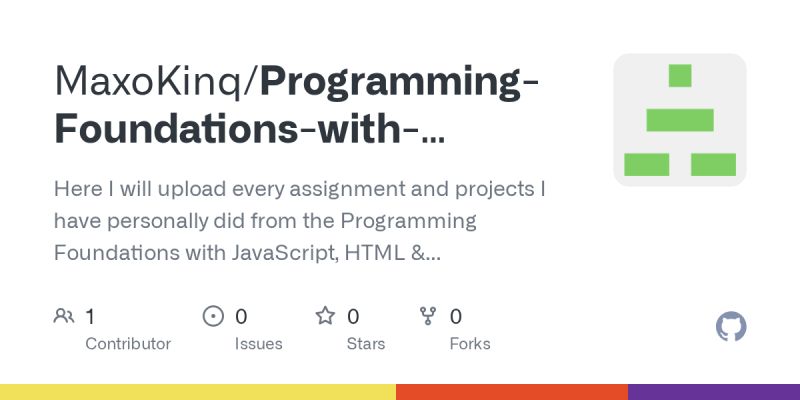 MaxoKinq/Programming-Foundations-with-...

Here I will upload every assignment and projects I have personally did from the Programming Foundations with JavaScript, HTML &...

1 Contributor

0 Issues

0 Stars

0 Forks